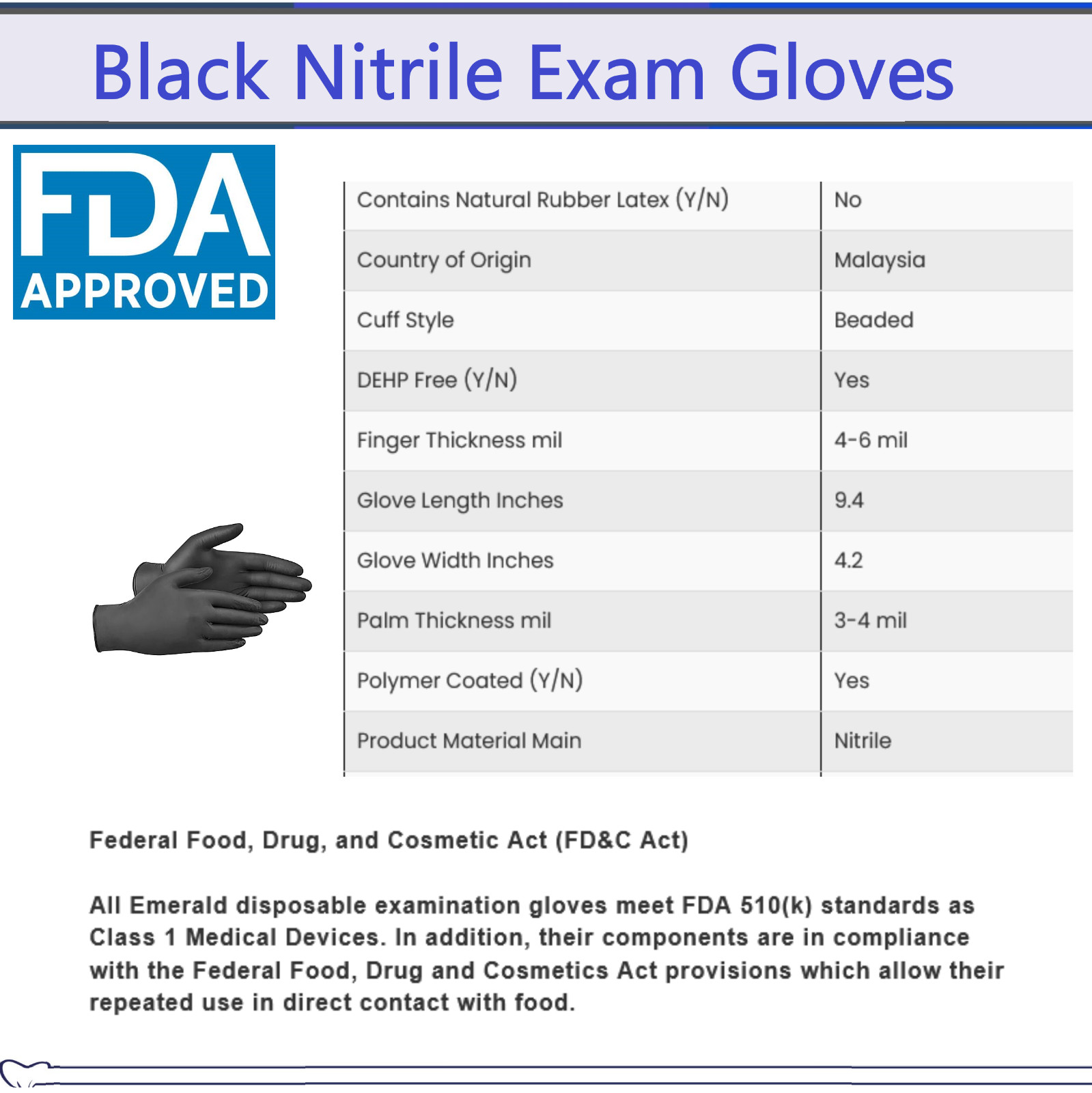 Black Nitrile Exam Gloves

FDA APPROVED

| Contains Natural Rubber Latex (Y/N) | No |
|---|---|
| Country of Origin | Malaysia |
| Cuff Style | Beaded |
| DEHP Free (Y/N) | Yes |
| Finger Thickness mil | 4-6 mil |
| Glove Length Inches | 9.4 |
| Glove Width Inches | 4.2 |
| Palm Thickness mil | 3-4 mil |
| Polymer Coated (Y/N) | Yes |
| Product Material Main | Nitrile |

Federal Food, Drug, and Cosmetic Act (FD&C Act)

All Emerald disposable examination gloves meet FDA 510(k) standards as Class 1 Medical Devices. In addition, their components are in compliance with the Federal Food, Drug and Cosmetics Act provisions which allow their repeated use in direct contact with food.